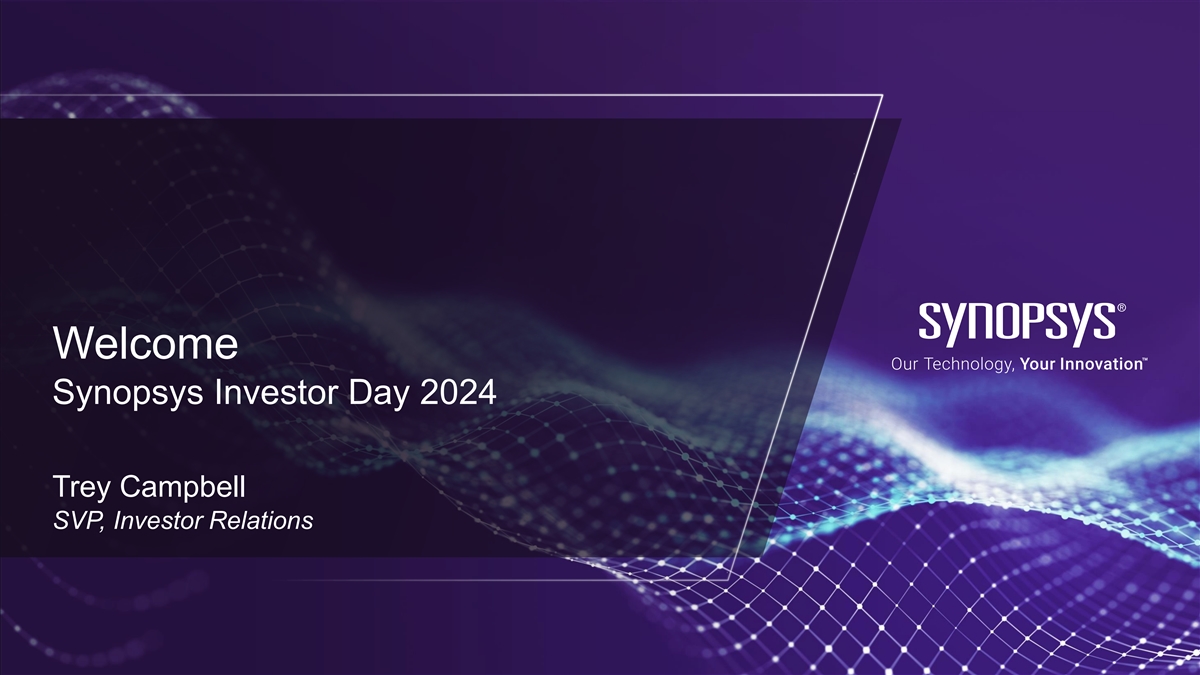 Welcome
Synopsys Investor Day 2024

Trey Campbell
SVP, Investor Relations

SYNOPSYS®
Our Technology, Your Innovation™